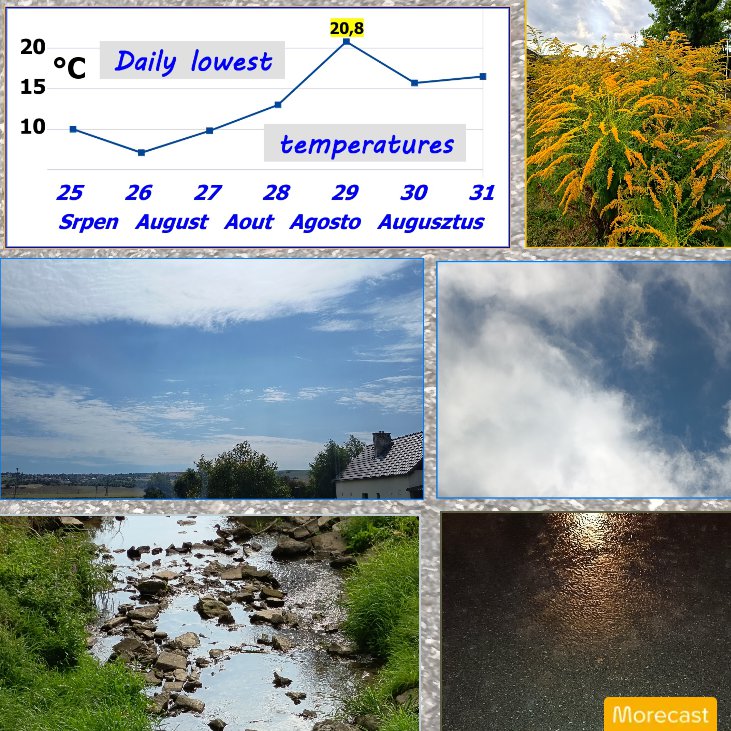 20
15
10
°C
Daily lowest
temperatures
20,8
25 26 27 28 29 30 31
Srpen August Aout Agosto Augusztus

Morecast